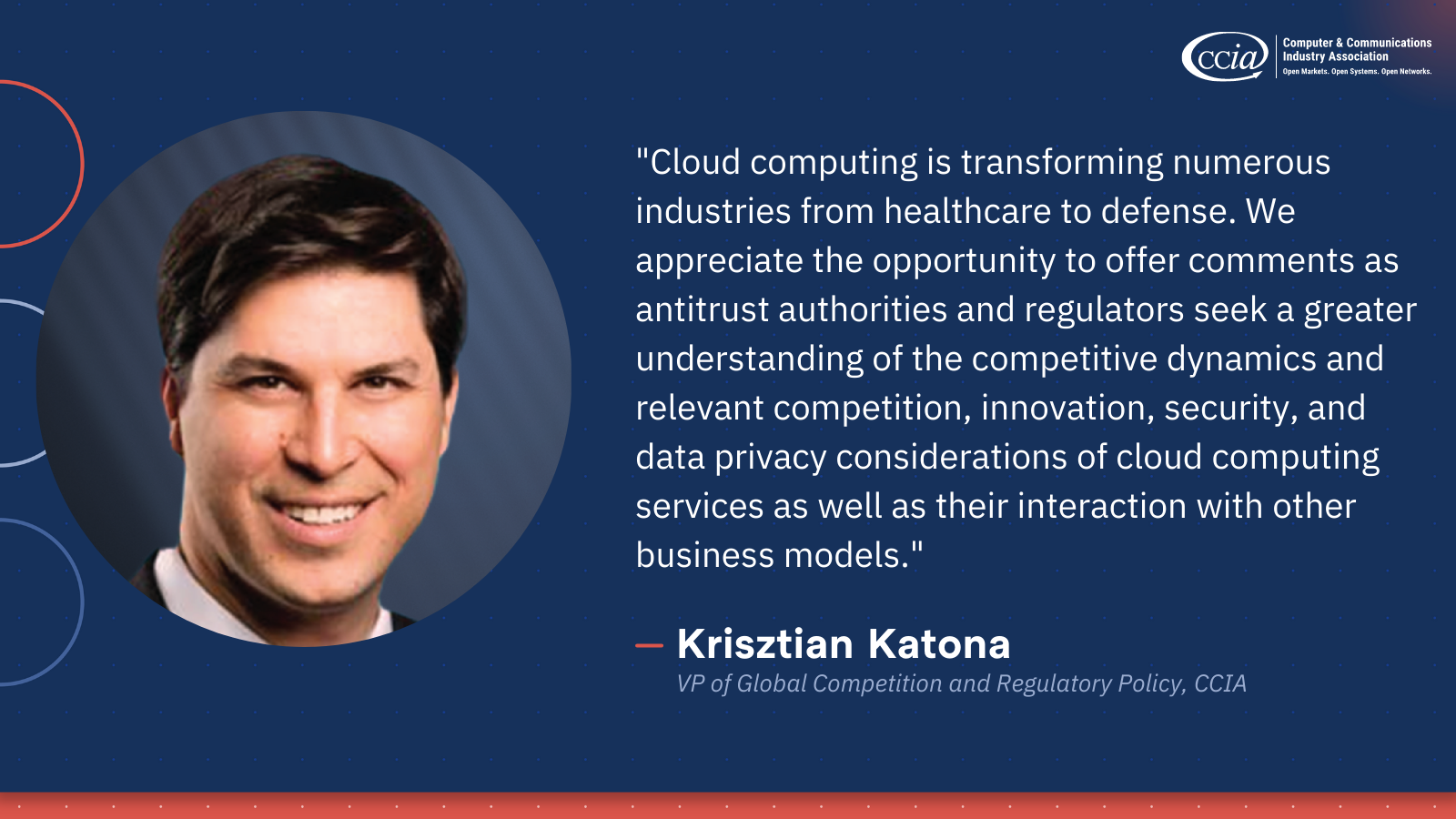 ccia
Computer & Communications Industry Association
Open Markets. Open Systems. Open Networks.

"Cloud computing is transforming numerous industries from healthcare to defense. We appreciate the opportunity to offer comments as antitrust authorities and regulators seek a greater understanding of the competitive dynamics and relevant competition, innovation, security, and data privacy considerations of cloud computing services as well as their interaction with other business models."

— Krisztian Katona
VP of Global Competition and Regulatory Policy, CCIA